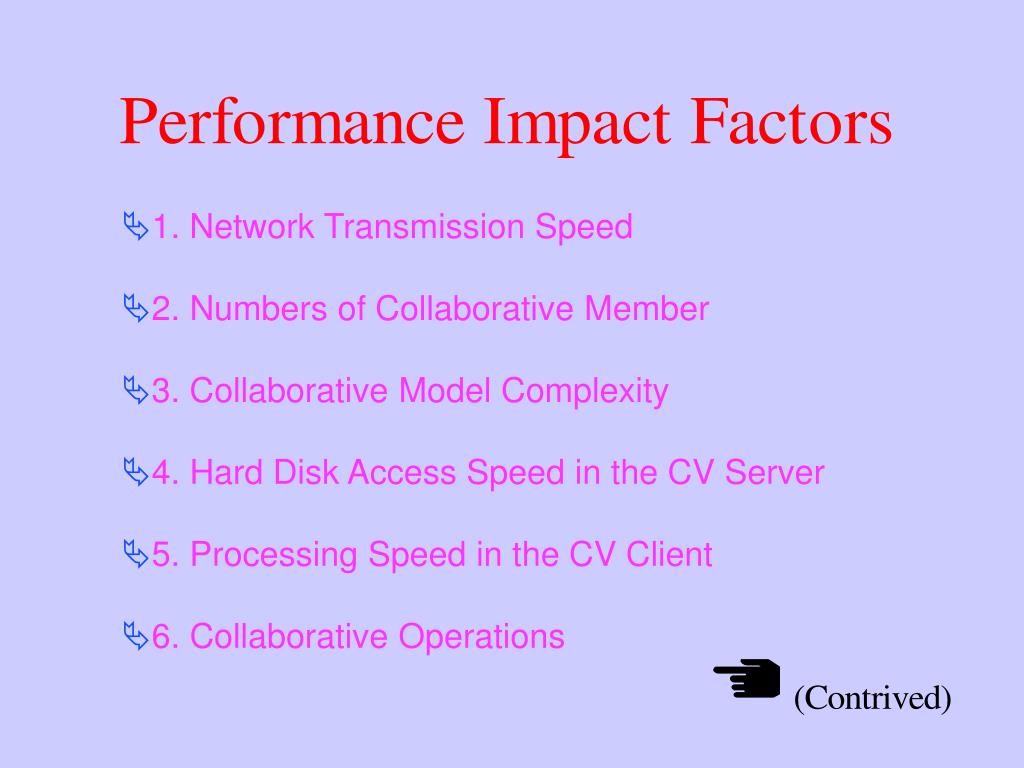 Performance Impact Factors

1. Network Transmission Speed

2. Numbers of Collaborative Member

3. Collaborative Model Complexity

4. Hard Disk Access Speed in the CV Server

5. Processing Speed in the CV Client

6. Collaborative Operations

(Contrived)